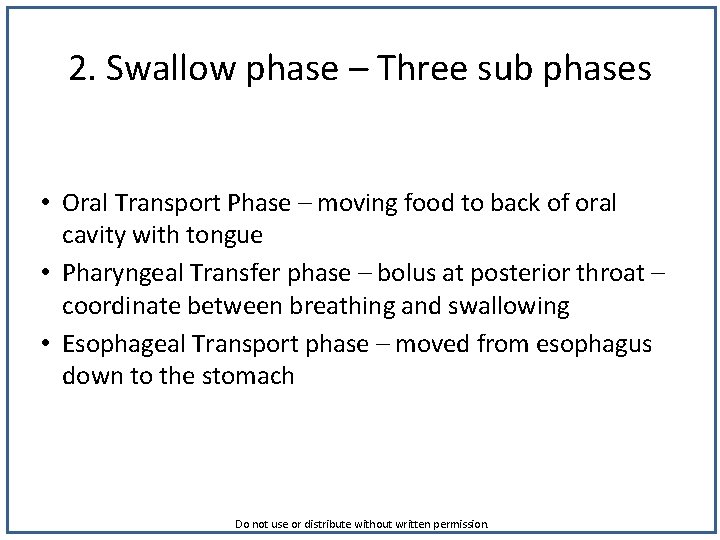 2. Swallow phase – Three sub phases

• Oral Transport Phase – moving food to back of oral cavity with tongue
• Pharyngeal Transfer phase – bolus at posterior throat – coordinate between breathing and swallowing
• Esophageal Transport phase – moved from esophagus down to the stomach

Do not use or distribute without written permission.